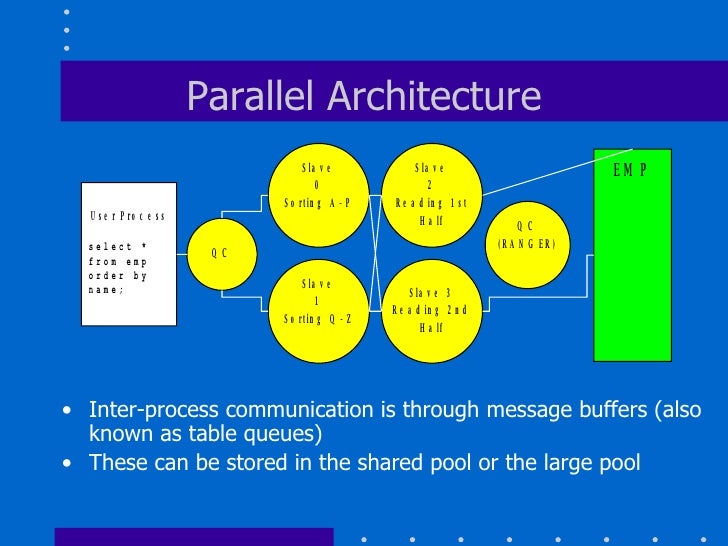 Parallel Architecture

User Process

select * from emp order by name;

QC

Slave 0 Sorting A-P

Slave 1 Sorting Q-Z

Slave 2 Reading 1st Half

Slave 3 Reading 2nd Half

QC (RANGER)

EMP

• Inter-process communication is through message buffers (also known as table queues)
• These can be stored in the shared pool or the large pool